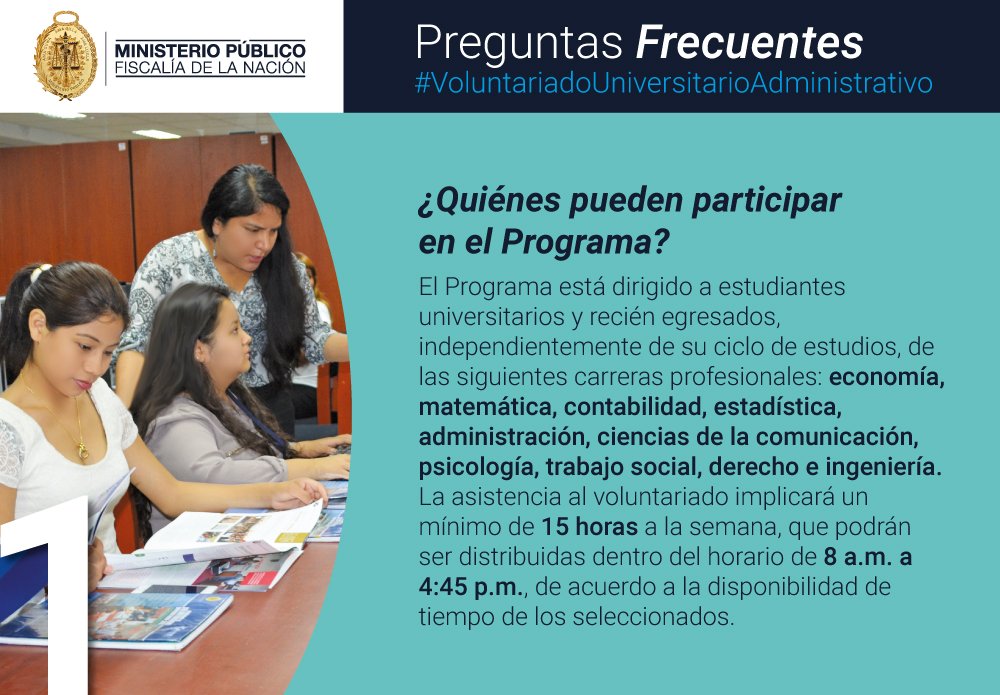 MINISTERIO PÚBLICO
FISCALÍA DE LA NACIÓN

Preguntas Frecuentes
#VoluntariadoUniversitarioAdministrativo

¿Quiénes pueden participar en el Programa?

El Programa está dirigido a estudiantes universitarios y recién egresados, independientemente de su ciclo de estudios, de las siguientes carreras profesionales: economía, matemática, contabilidad, estadística, administración, ciencias de la comunicación, psicología, trabajo social, derecho e ingeniería. La asistencia al voluntariado implicará un mínimo de 15 horas a la semana, que podrán ser distribuidas dentro del horario de 8 a.m. a 4:45 p.m., de acuerdo a la disponibilidad de tiempo de los seleccionados.

1